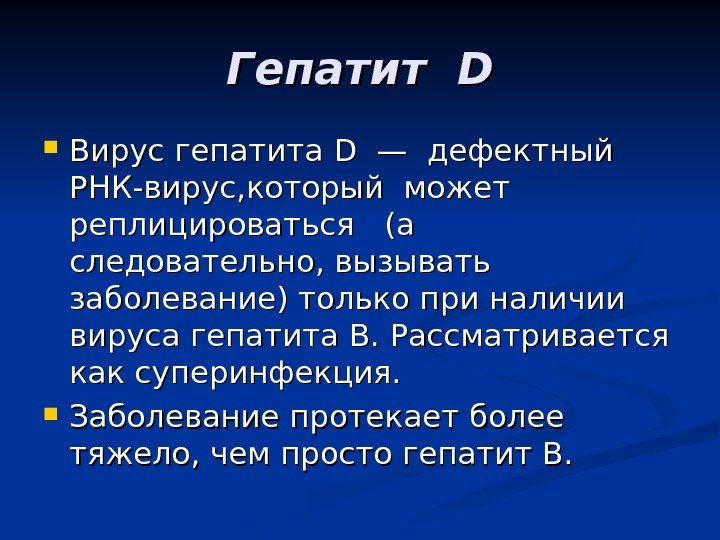 Гепатит D

Вирус гепатита D — дефектный РНК-вирус,который может реплицироваться (а следовательно, вызывать заболевание) только при наличии вируса гепатита В. Рассматривается как суперинфекция.

Заболевание протекает более тяжело, чем просто гепатит В.